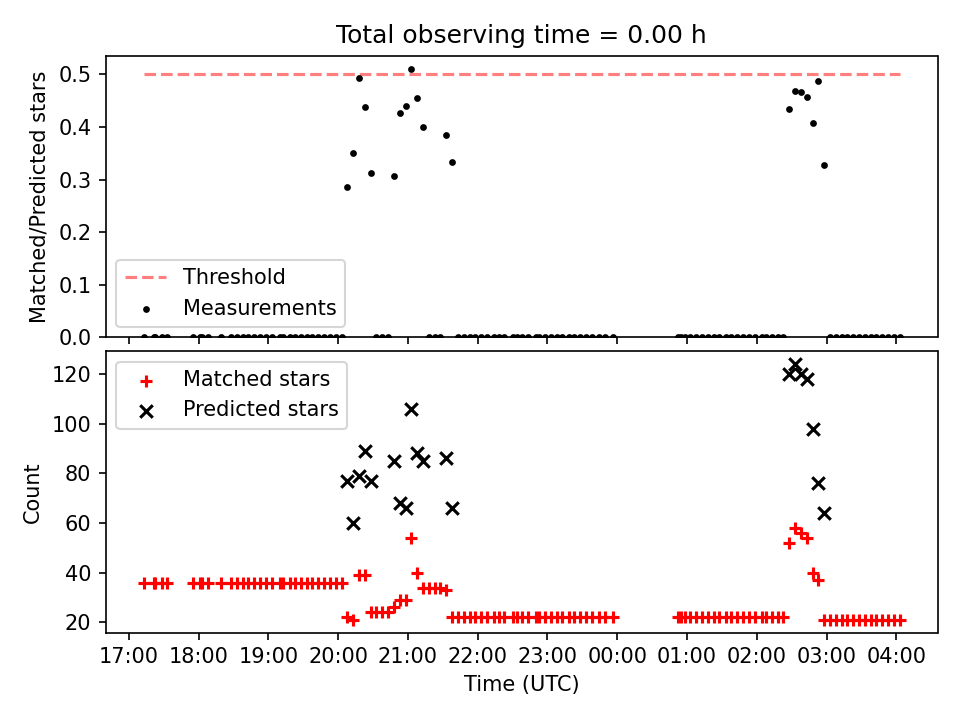 Total observing time = 0.00 h

Matched/Predicted stars

0.5
0.4
0.3
0.2
0.1
0.0

Threshold
Measurements

Count

120
100
80
60
40
20

Matched stars
Predicted stars

17:00 18:00 19:00 20:00 21:00 22:00 23:00 00:00 01:00 02:00 03:00 04:00

Time (UTC)